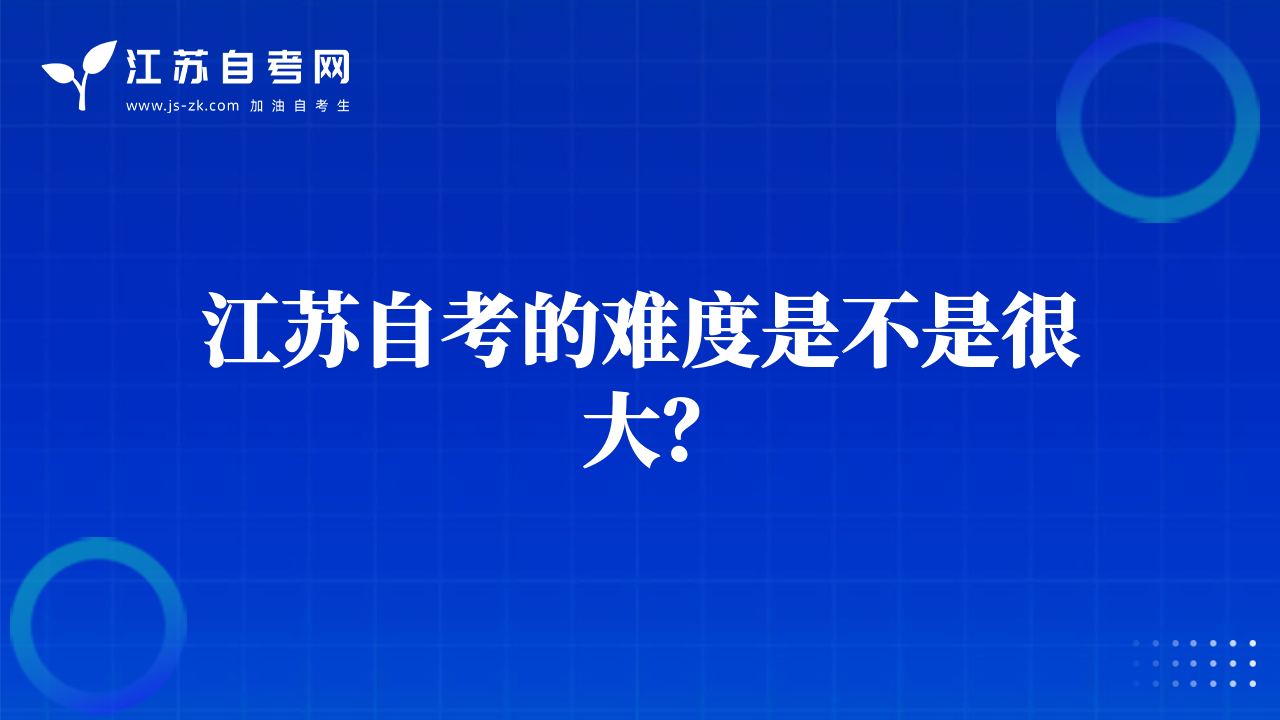 江苏自考网
www.js-zk.com 加油自考生

江苏自考的难度是不是很大?